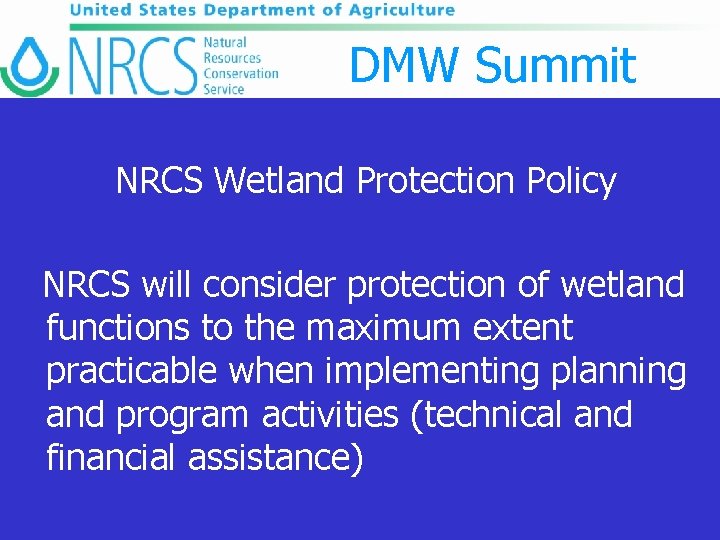 United States Department of Agriculture

NRCS Natural Resources Conservation Service

DMW Summit

NRCS Wetland Protection Policy

NRCS will consider protection of wetland functions to the maximum extent practicable when implementing planning and program activities (technical and financial assistance)